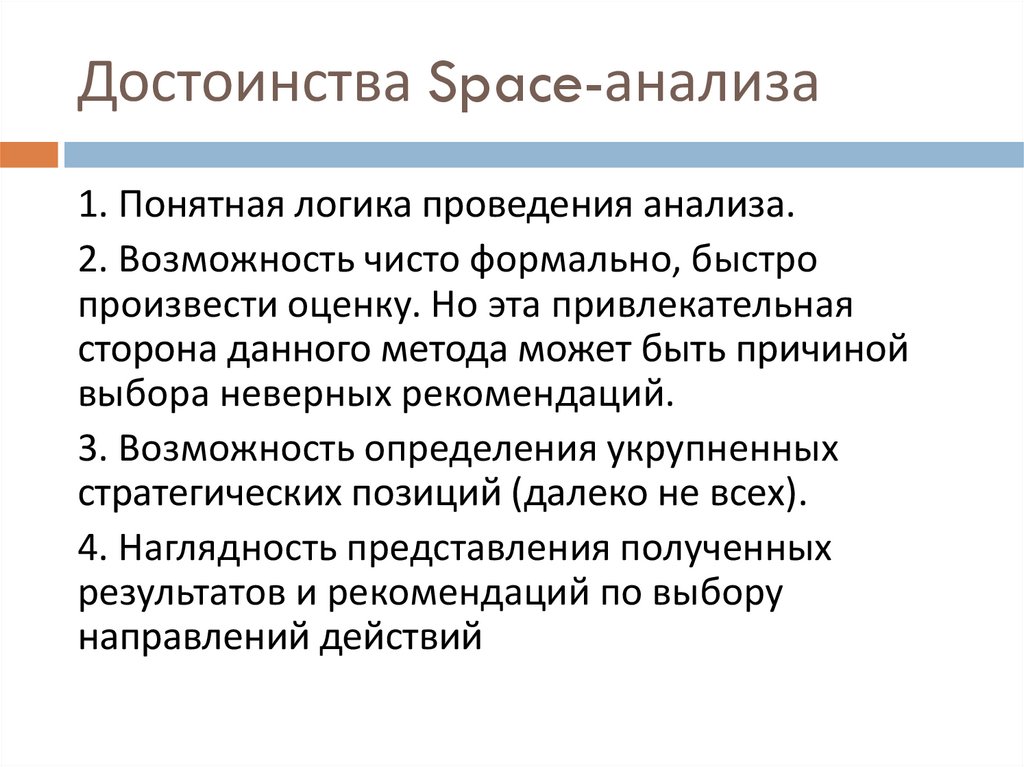 Достоинства Space-анализа

1. Понятная логика проведения анализа.

2. Возможность чисто формально, быстро произвести оценку. Но эта привлекательная сторона данного метода может быть причиной выбора неверных рекомендаций.

3. Возможность определения укрупненных стратегических позиций (далеко не всех).

4. Наглядность представления полученных результатов и рекомендаций по выбору направлений действий